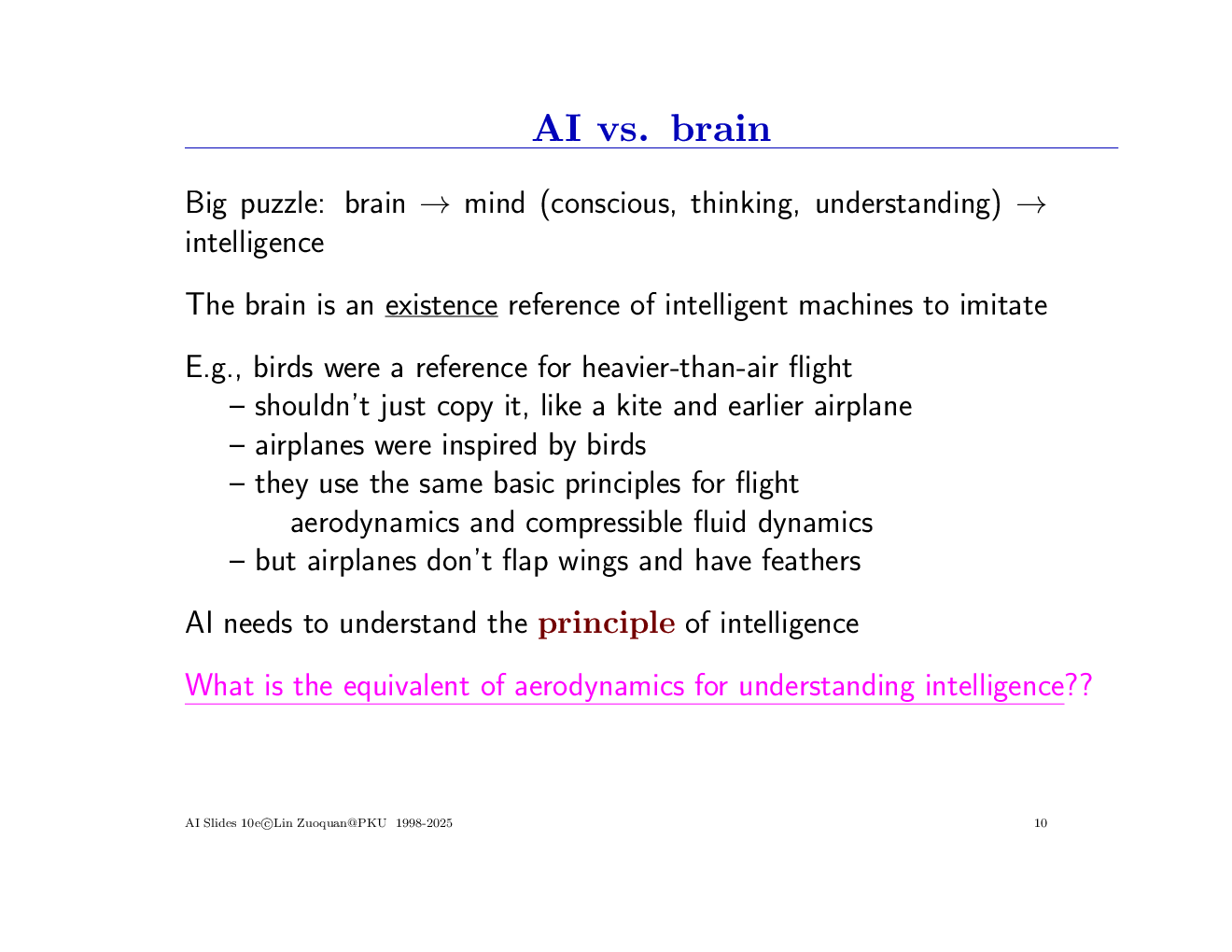 AI vs. brain

Big puzzle: brain $\rightarrow$ mind (conscious, thinking, understanding) $\rightarrow$ intelligence

The brain is an existence reference of intelligent machines to imitate

E.g., birds were a reference for heavier-than-air flight
– shouldn't just copy it, like a kite and earlier airplane
– airplanes were inspired by birds
– they use the same basic principles for flight
aerodynamics and compressible fluid dynamics
– but airplanes don't flap wings and have feathers

AI needs to understand the principle of intelligence

What is the equivalent of aerodynamics for understanding intelligence??

AI Slides 10e©Lin Zuoquan@PKU 1998-2025

10